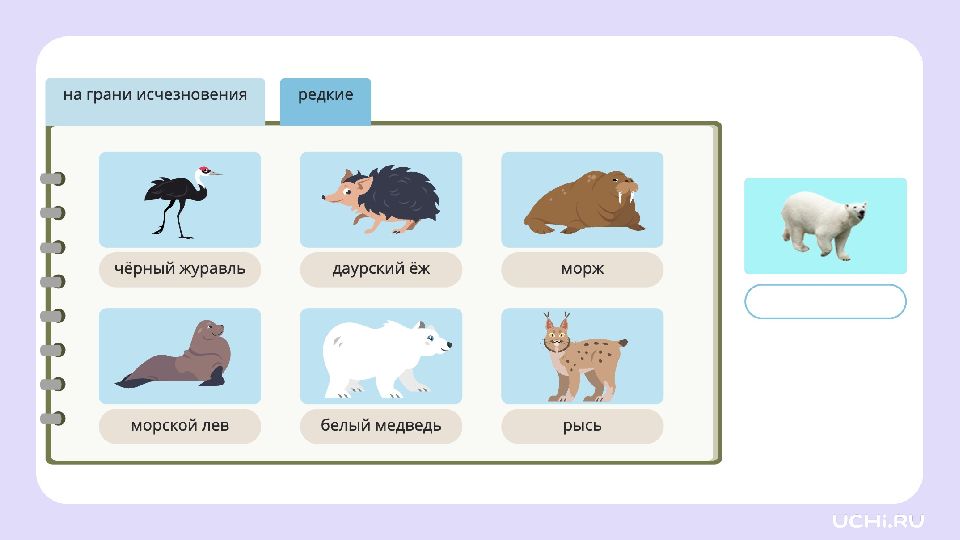 на грани исчезновения

редкие

чёрный журавль

даурский ёж

морж

морской лев

белый медведь

рысь

UCHi.RU